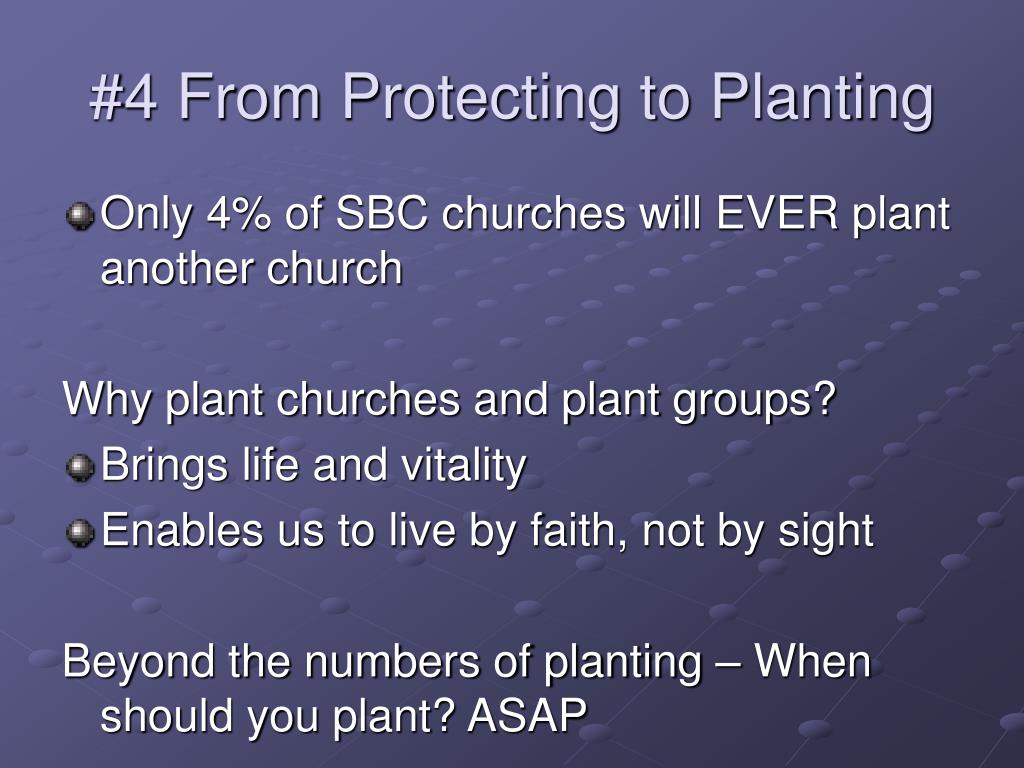 #4 From Protecting to Planting

Only 4% of SBC churches will EVER plant another church

Why plant churches and plant groups?

Brings life and vitality

Enables us to live by faith, not by sight

Beyond the numbers of planting – When should you plant? ASAP